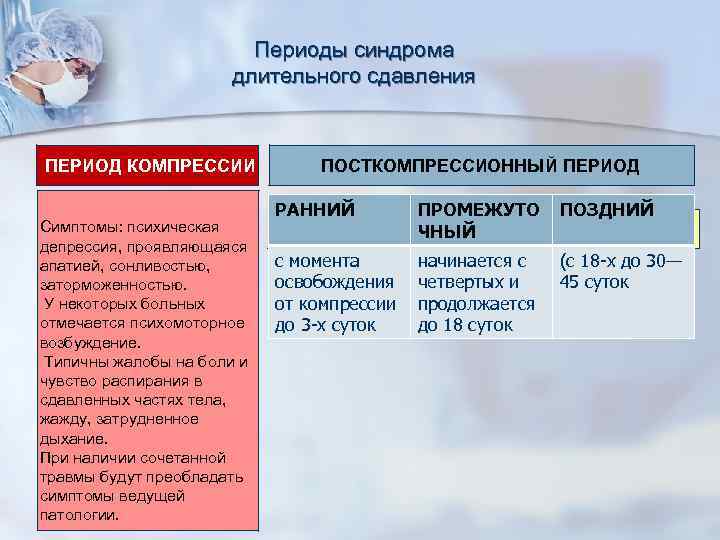 Периоды синдрома длительного сдавления

ПЕРИОД КОМПРЕССИИ

Симптомы: психическая депрессия, проявляющаяся апатией, сонливостью, заторможенностью.
У некоторых больных отмечается психомоторное возбуждение.
Типичны жалобы на боли и чувство распирания в сдавленных частях тела, жажду, затрудненное дыхание.
При наличии сочетанной травмы будут преобладать симптомы ведущей патологии.

ПОСТКОМПРЕССИОННЫЙ ПЕРИОД

| РАННИЙ | ПРОМЕЖУТОЧНЫЙ | ПОЗДНИЙ |
|---|---|---|
| с момента освобождения от компрессии до 3-х суток | начинается с четвертых и продолжается до 18 суток | (с 18-х до 30—45 суток |